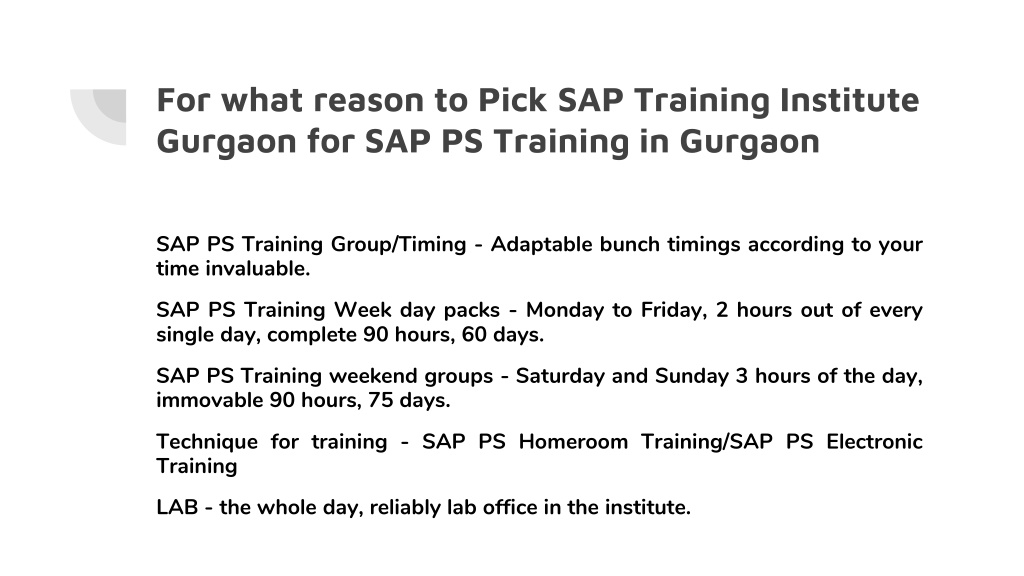 For what reason to Pick SAP Training Institute Gurgaon for SAP PS Training in Gurgaon

SAP PS Training Group/Timing - Adaptable bunch timings according to your time invaluable.

SAP PS Training Week day packs - Monday to Friday, 2 hours out of every single day, complete 90 hours, 60 days.

SAP PS Training weekend groups - Saturday and Sunday 3 hours of the day, immovable 90 hours, 75 days.

Technique for training - SAP PS Homeroom Training/SAP PS Electronic Training

LAB - the whole day, reliably lab office in the institute.